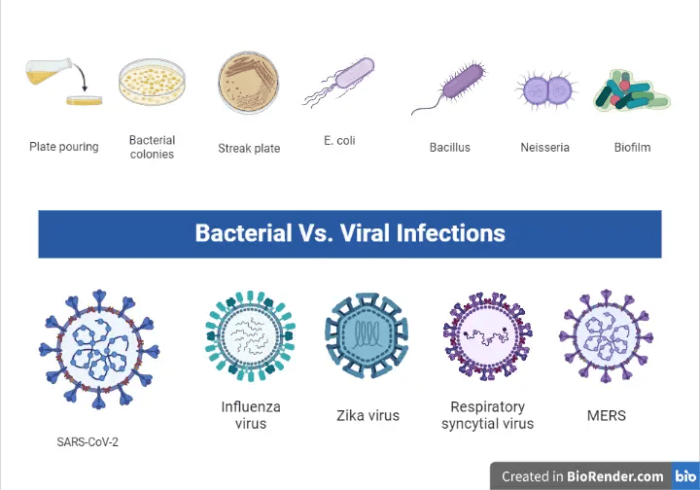 Plate pouring

Bacterial colonies

Streak plate

E. coli

Bacillus

Neisseria

Biofilm

Bacterial Vs. Viral Infections

SARS-CoV-2

Influenza virus

Zika virus

Respiratory syncytial virus

MERS

Created in BioRender.com bio